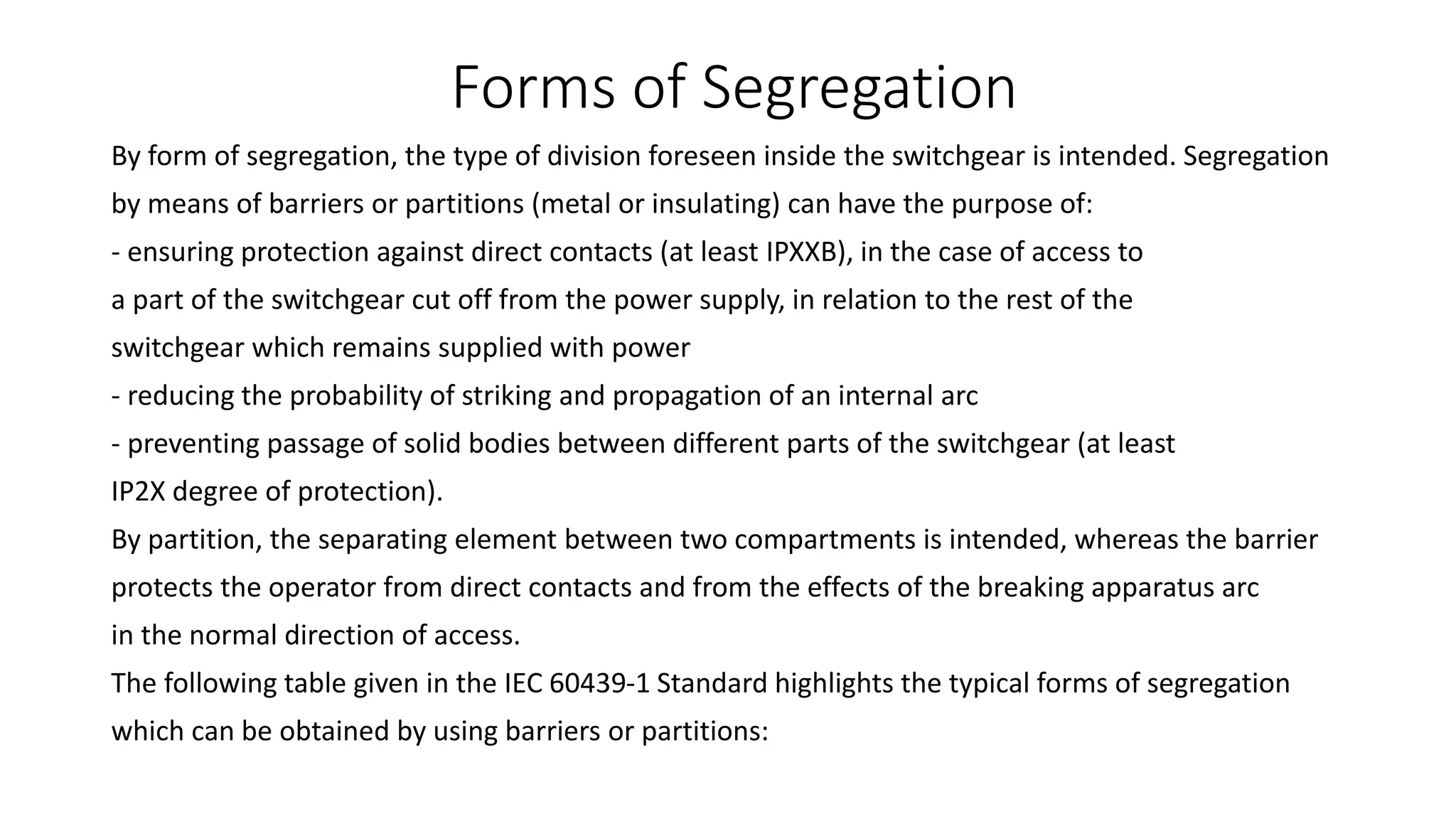 Forms of Segregation

By form of segregation, the type of division foreseen inside the switchgear is intended. Segregation by means of barriers or partitions (metal or insulating) can have the purpose of:
- ensuring protection against direct contacts (at least IPXXB), in the case of access to a part of the switchgear cut off from the power supply, in relation to the rest of the switchgear which remains supplied with power
- reducing the probability of striking and propagation of an internal arc
- preventing passage of solid bodies between different parts of the switchgear (at least IP2X degree of protection).
By partition, the separating element between two compartments is intended, whereas the barrier protects the operator from direct contacts and from the effects of the breaking apparatus arc in the normal direction of access.
The following table given in the IEC 60439-1 Standard highlights the typical forms of segregation which can be obtained by using barriers or partitions: